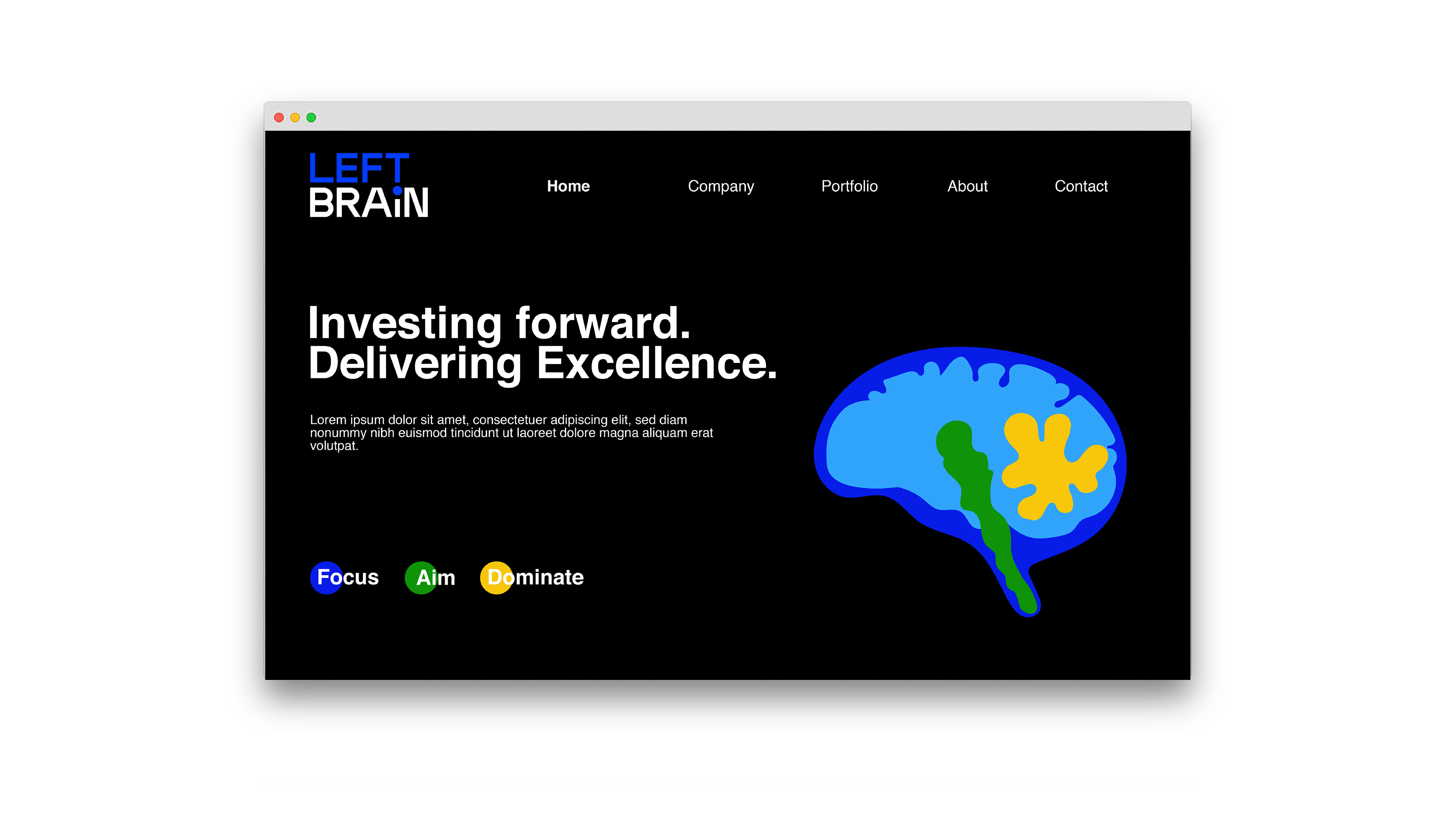 LEFT
BRAiN

Home Company Portfolio About Contact

Investing forward.
Delivering Excellence.

Lorem ipsum dolor sit amet, consectetuer adipiscing elit, sed diam nonummy nibh euismod tincidunt ut laoreet dolore magna aliquam erat volutpat.

Focus Aim Dominate